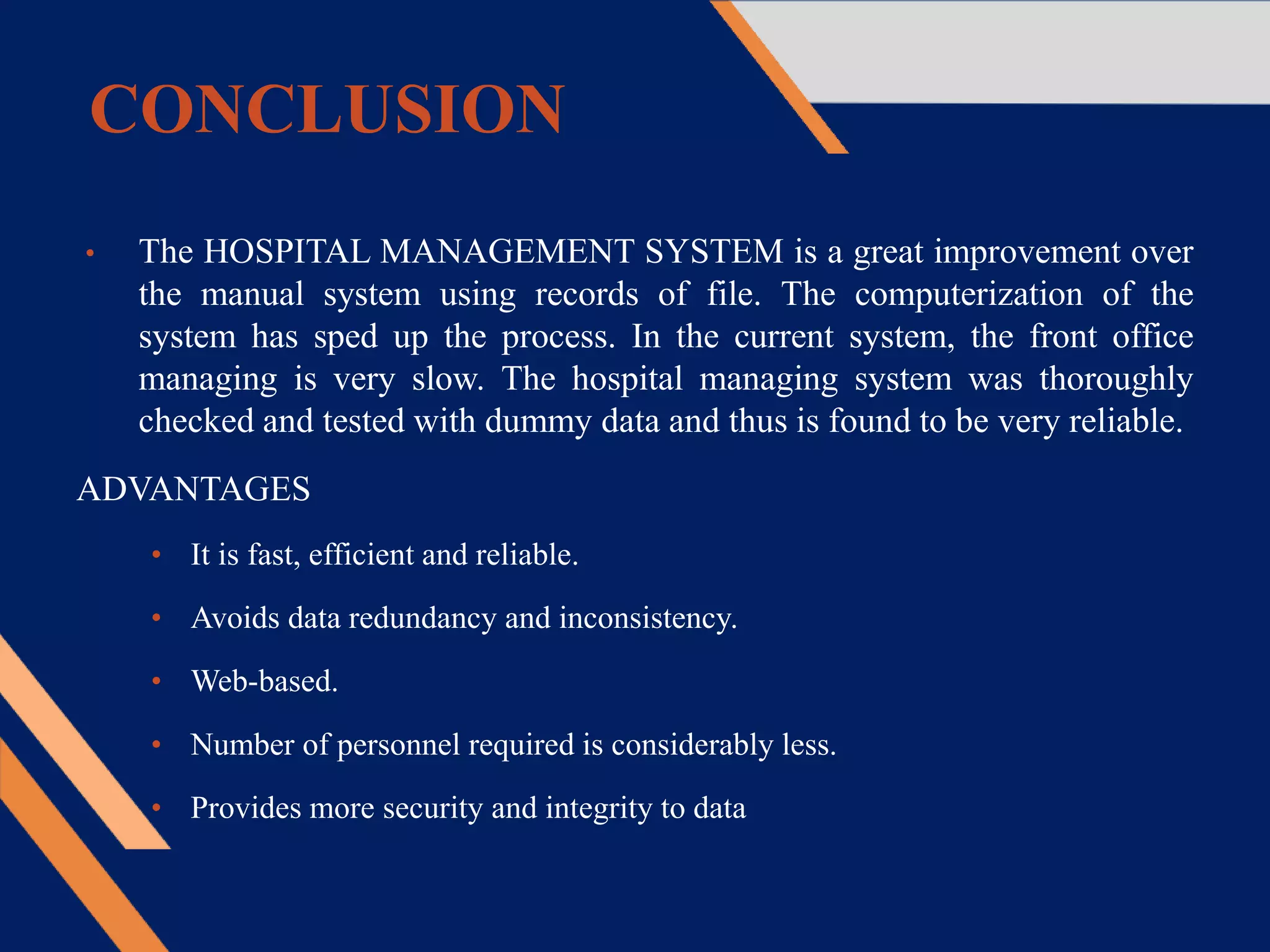 CONCLUSION

• The HOSPITAL MANAGEMENT SYSTEM is a great improvement over the manual system using records of file. The computerization of the system has sped up the process. In the current system, the front office managing is very slow. The hospital managing system was thoroughly checked and tested with dummy data and thus is found to be very reliable.

ADVANTAGES

• It is fast, efficient and reliable.

• Avoids data redundancy and inconsistency.

• Web-based.

• Number of personnel required is considerably less.

• Provides more security and integrity to data